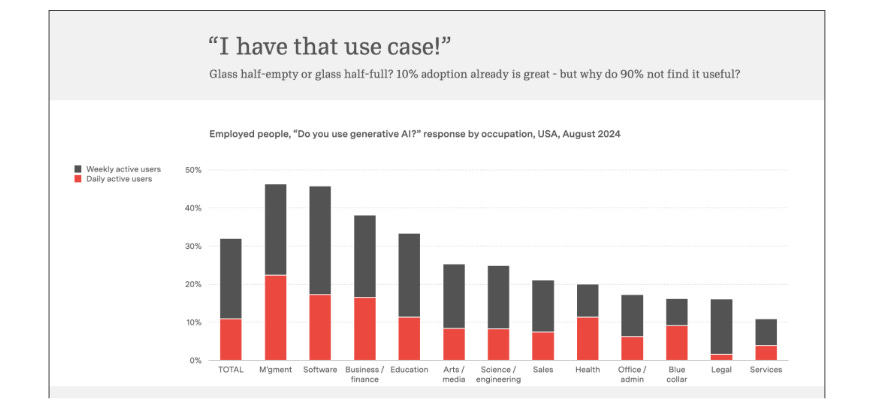 “I have that use case!”

Glass half-empty or glass half-full? 10% adoption already is great - but why do 90% not find it useful?

Employed people, “Do you use generative AI?” response by occupation, USA, August 2024

Weekly active users
Daily active users

50%
40%
30%
20%
10%
0%

TOTAL
M'gment
Software
Business / finance
Education
Arts / media
Science / engineering
Sales
Health
Office / admin
Blue collar
Legal
Services